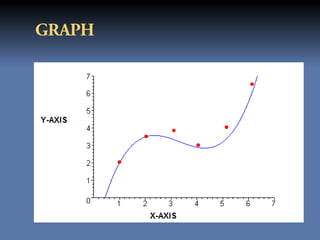 GRAPH

Y-AXIS

7
6
5
4
3
2
1
0

1 2 3 4 5 6 7

X-AXIS